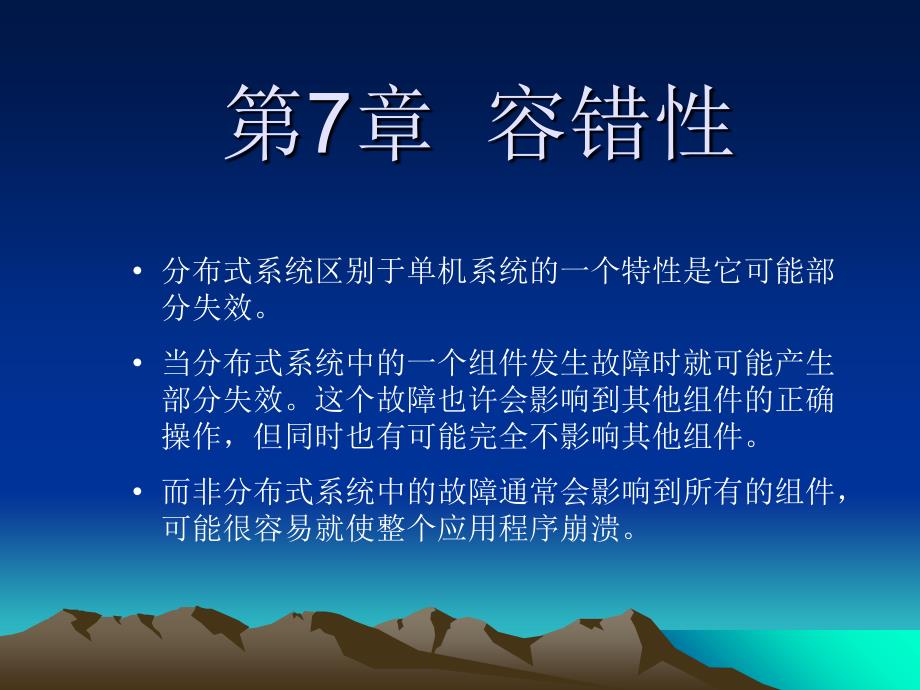 第7章 容错性

• 分布式系统区别于单机系统的一个特性是它可能部分失效。

• 当分布式系统中的一个组件发生故障时就可能产生部分失效。这个故障也许会影响到其他组件的正确操作，但同时也有可能完全不影响其他组件。

• 而非分布式系统中的故障通常会影响到所有的组件，可能很容易就使整个应用程序崩溃。